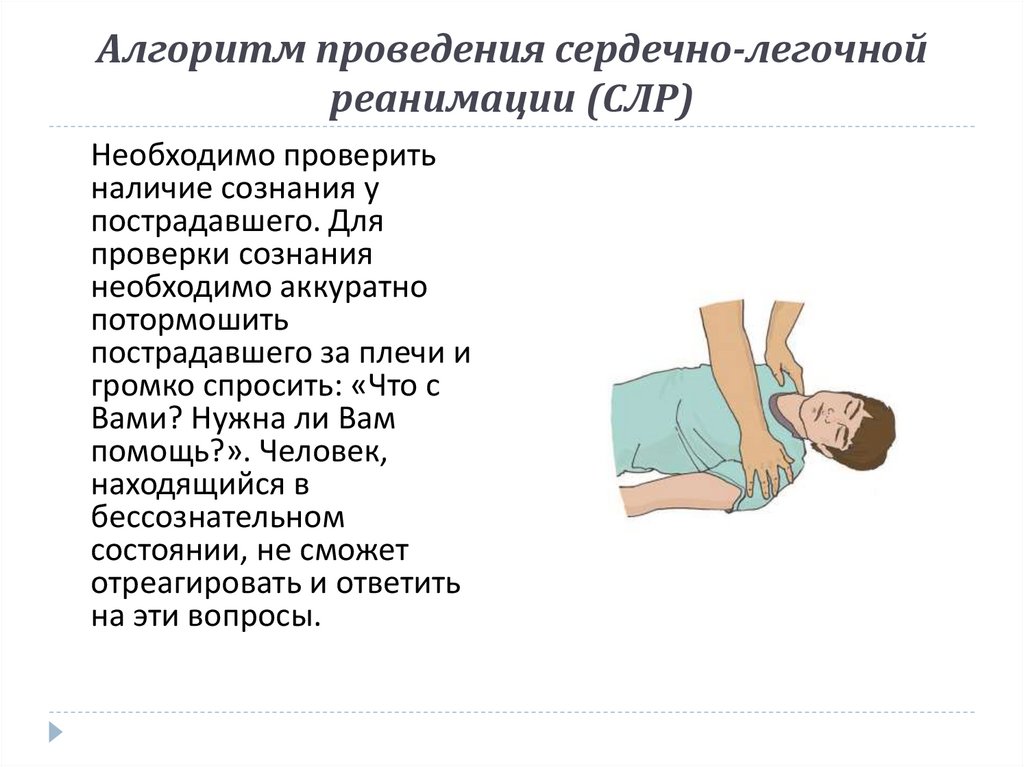 Алгоритм проведения сердечно-легочной реанимации (СЛР)

Необходимо проверить наличие сознания у пострадавшего. Для проверки сознания необходимо аккуратно потормошить пострадавшего за плечи и громко спросить: «Что с Вами? Нужна ли Вам помощь?». Человек, находящийся в бессознательном состоянии, не сможет отреагировать и ответить на эти вопросы.